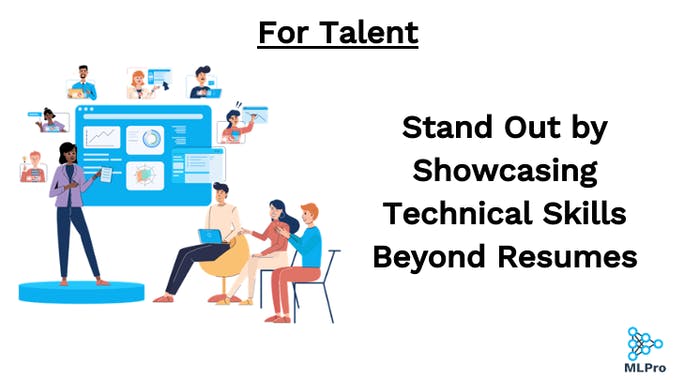 For Talent

Stand Out by Showcasing Technical Skills Beyond Resumes

MLPro